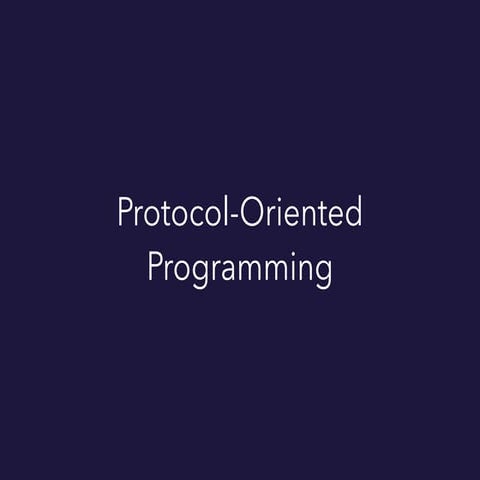 Protocol-Oriented Programming